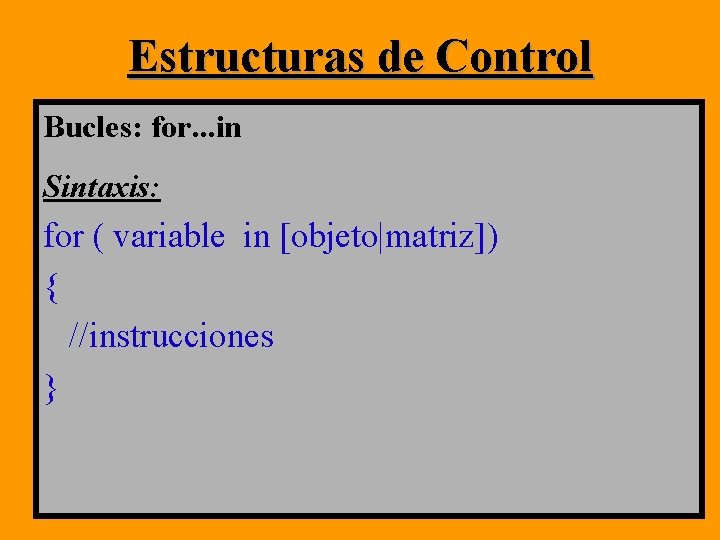 Estructuras de Control

Bucles: for...in

Sintaxis:

for ( variable in [objeto|matriz])
{
//instrucciones
}